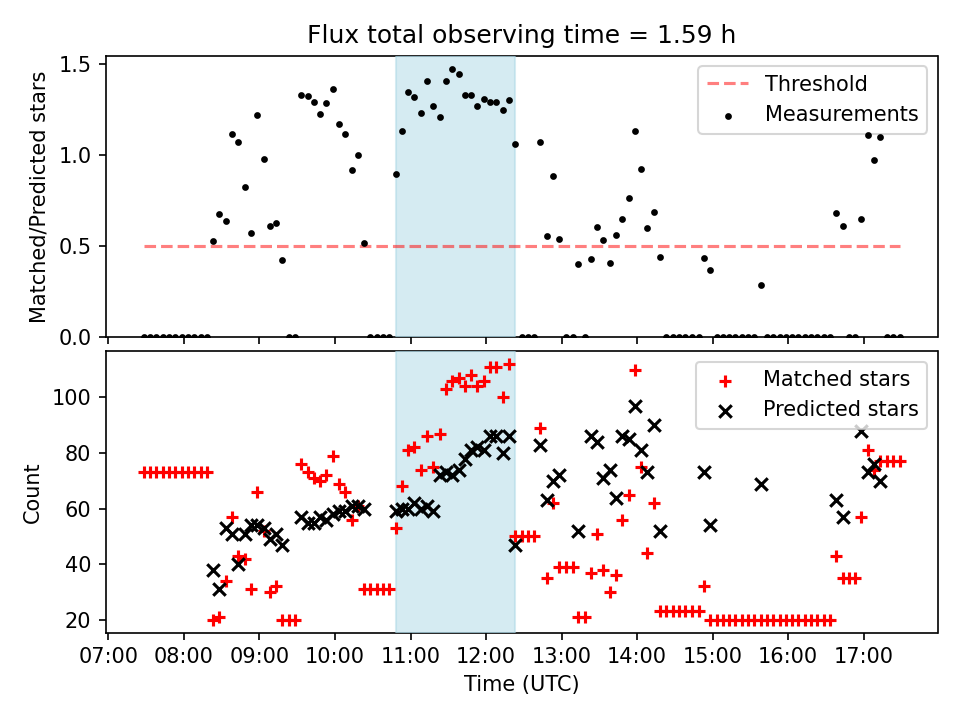 Flux total observing time = 1.59 h

Matched/Predicted stars

1.5
1.0
0.5
0.0

Threshold
Measurements

Count

100
80
60
40
20

Matched stars
Predicted stars

07:00 08:00 09:00 10:00 11:00 12:00 13:00 14:00 15:00 16:00 17:00

Time (UTC)